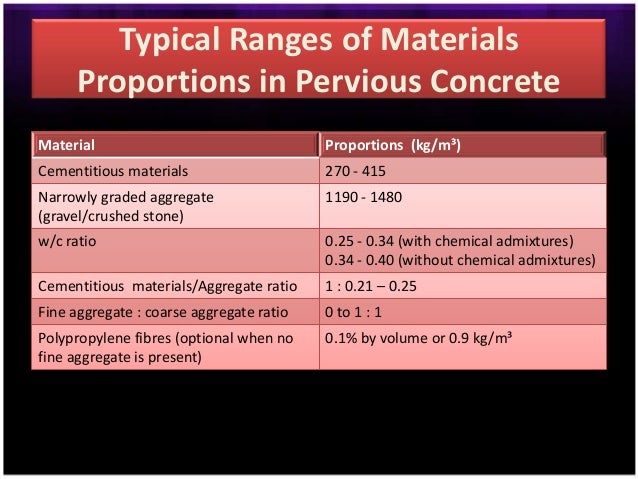 Typical Ranges of Materials Proportions in Pervious Concrete

| Material | Proportions (kg/m³) |
|---|---|
| Cementitious materials | 270 - 415 |
| Narrowly graded aggregate (gravel/crushed stone) | 1190 - 1480 |
| w/c ratio | 0.25 - 0.34 (with chemical admixtures) 0.34 - 0.40 (without chemical admixtures) |
| Cementitious materials/Aggregate ratio | 1 : 0.21 – 0.25 |
| Fine aggregate : coarse aggregate ratio | 0 to 1 : 1 |
| Polypropylene fibres (optional when no fine aggregate is present) | 0.1% by volume or 0.9 kg/m³ |